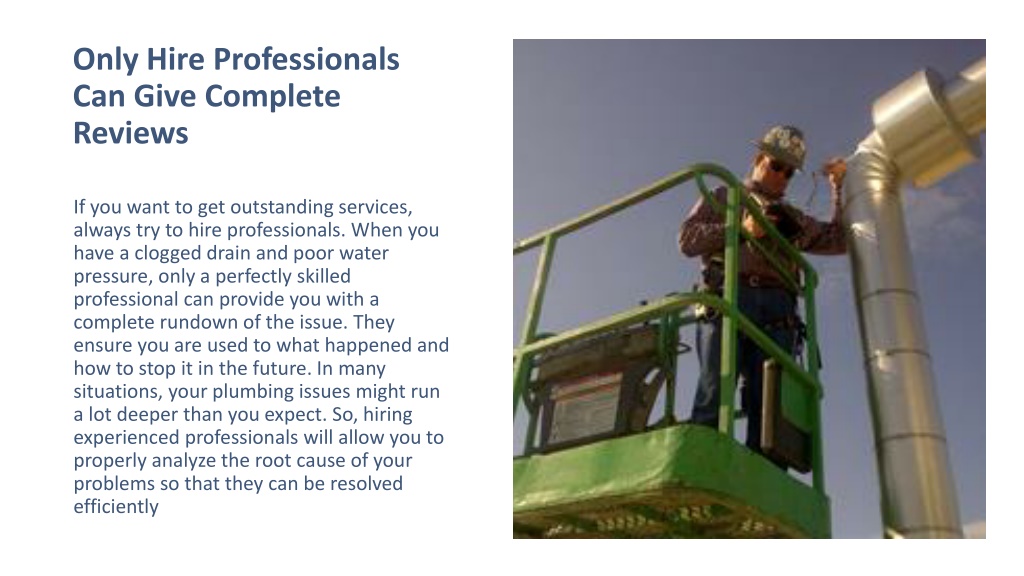 Only Hire Professionals Can Give Complete Reviews

If you want to get outstanding services, always try to hire professionals. When you have a clogged drain and poor water pressure, only a perfectly skilled professional can provide you with a complete rundown of the issue. They ensure you are used to what happened and how to stop it in the future. In many situations, your plumbing issues might run a lot deeper than you expect. So, hiring experienced professionals will allow you to properly analyze the root cause of your problems so that they can be resolved efficiently